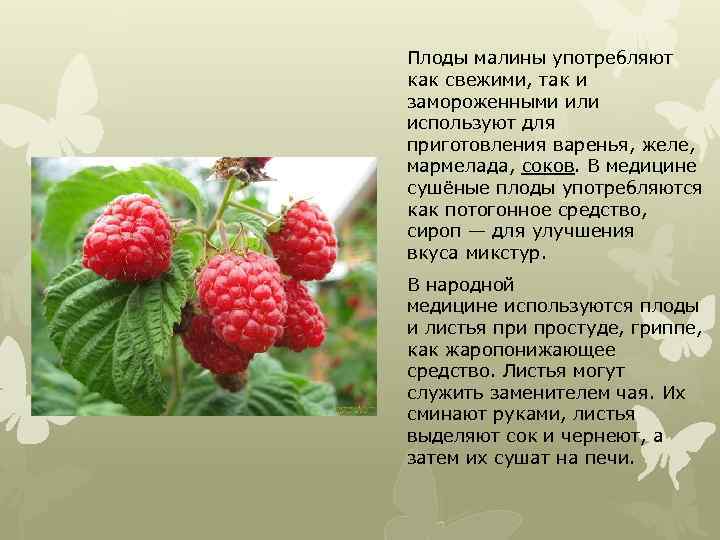 Плоды малины употребляют как свежими, так и замороженными или используют для приготовления варенья, желе, мармелада, соков. В медицине сушёные плоды употребляются как потогонное средство, сироп — для улучшения вкуса микстур.

В народной медицине используются плоды и листья при простуде, гриппе, как жаропонижающее средство. Листья могут служить заменителем чая. Их сминают руками, листья выделяют сок и чернеют, а затем их сушат на печи.